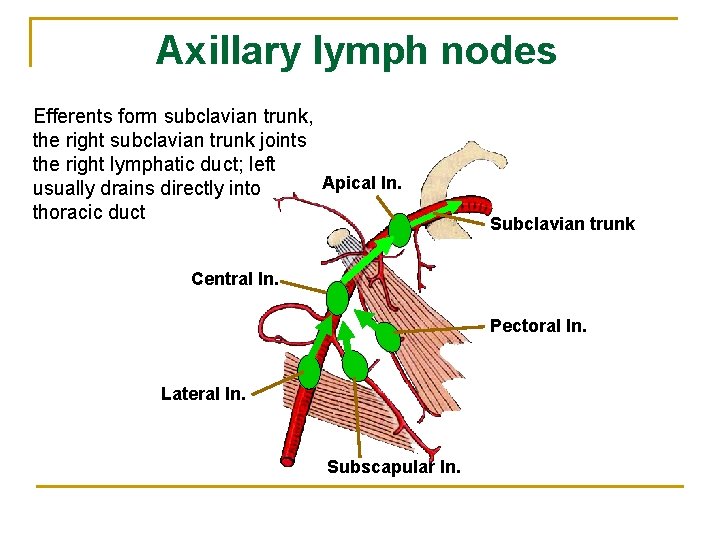 Axillary lymph nodes

Efferents form subclavian trunk, the right subclavian trunk joints the right lymphatic duct; left usually drains directly into thoracic duct

Apical ln.

Subclavian trunk

Central ln.

Pectoral ln.

Lateral ln.

Subscapular ln.